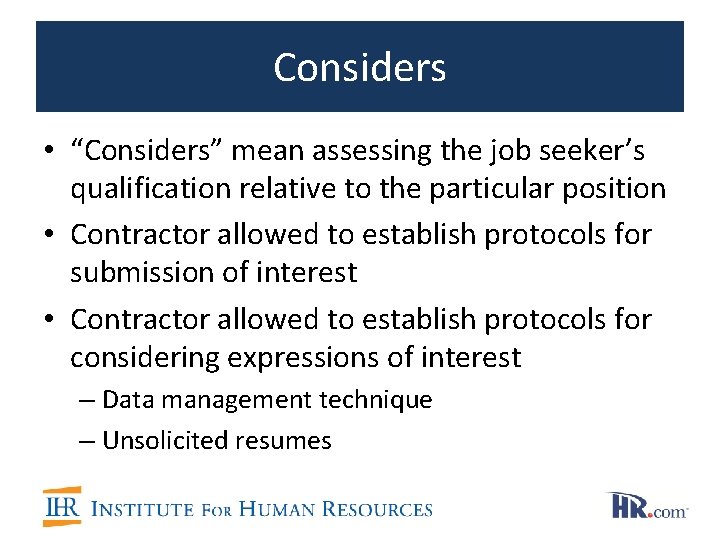 Considers

• "Considers" mean assessing the job seeker's qualification relative to the particular position

• Contractor allowed to establish protocols for submission of interest

• Contractor allowed to establish protocols for considering expressions of interest

– Data management technique

– Unsolicited resumes

IHR INSTITUTE FOR HUMAN RESOURCES

HR.com